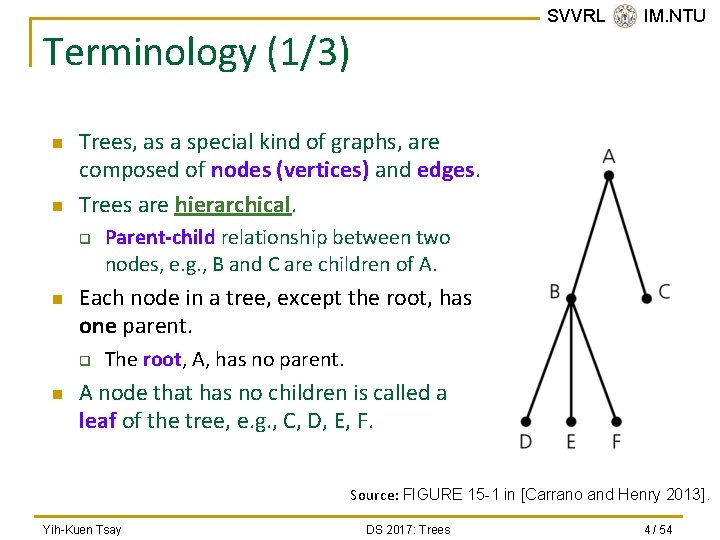 SVVRL IM.NTU

Terminology (1/3)

Trees, as a special kind of graphs, are composed of nodes (vertices) and edges.

Trees are hierarchical.

Parent-child relationship between two nodes, e.g., B and C are children of A.

Each node in a tree, except the root, has one parent.

The root, A, has no parent.

A node that has no children is called a leaf of the tree, e.g., C, D, E, F.

A
B
C
D
E
F

Source: FIGURE 15-1 in [Carrano and Henry 2013].

Yih-Kuen Tsay DS 2017: Trees 4 / 54